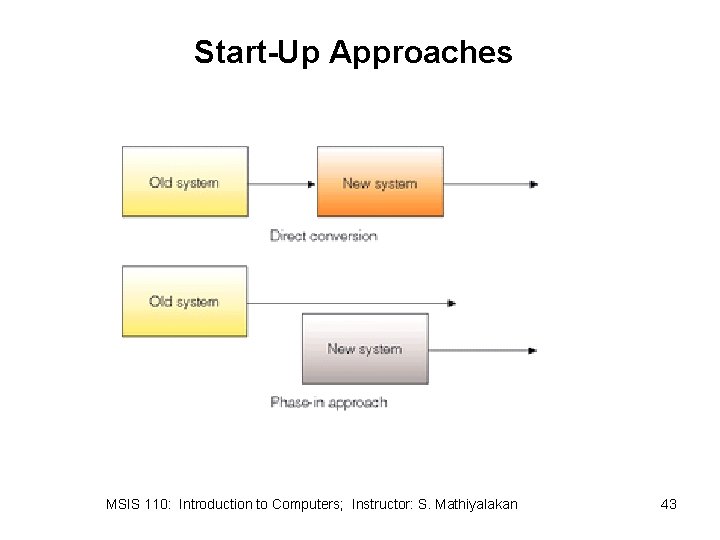 Start-Up Approaches

Old system

New system

Direct conversion

Old system

New system

Phase-in approach

MSIS 110: Introduction to Computers; Instructor: S. Mathiyalakan

43